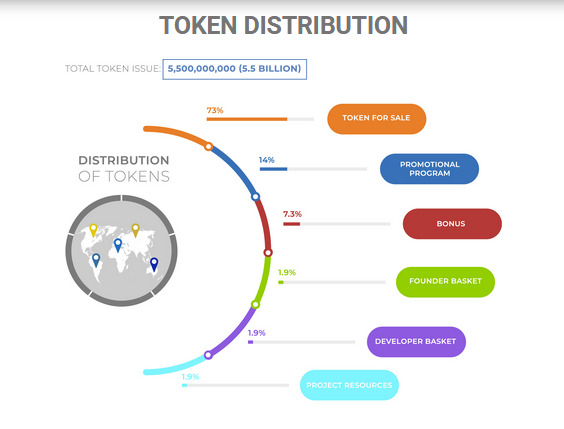 TOKEN DISTRIBUTION

TOTAL TOKEN ISSUE: 5,500,000,000 (5.5 BILLION)

DISTRIBUTION OF TOKENS

73%
TOKEN FOR SALE

14%
PROMOTIONAL PROGRAM

7.3%
BONUS

1.9%
FOUNDER BASKET

1.9%
DEVELOPER BASKET

1.9%
PROJECT RESOURCES